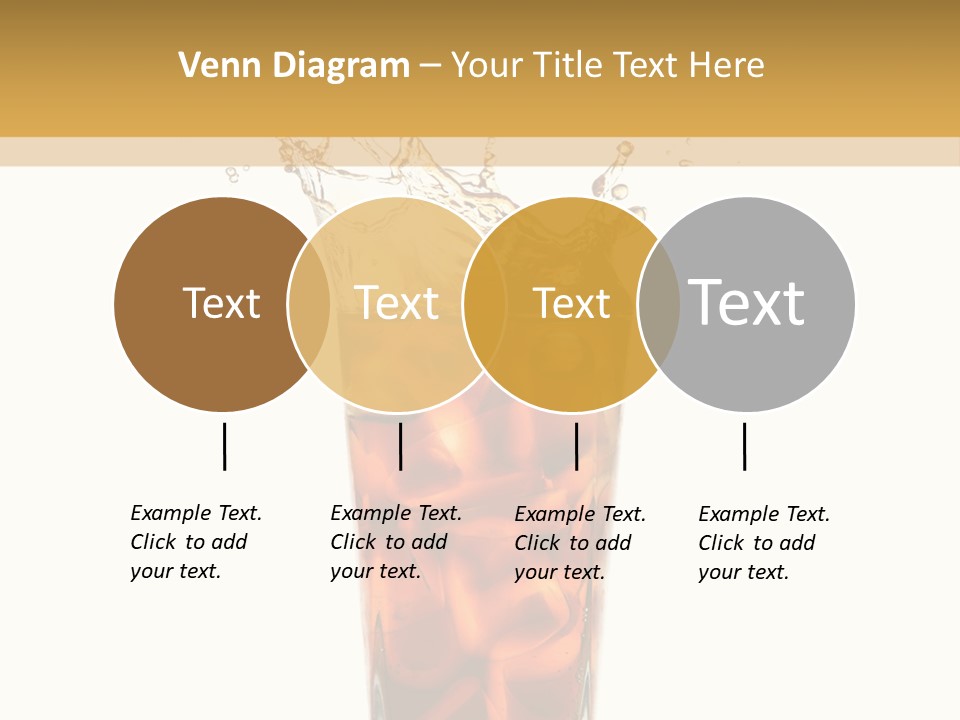 Venn Diagram – Your Title Text Here

Text

Text

Text

Text

Example Text. Click to add your text.

Example Text. Click to add your text.

Example Text. Click to add your text.

Example Text. Click to add your text.